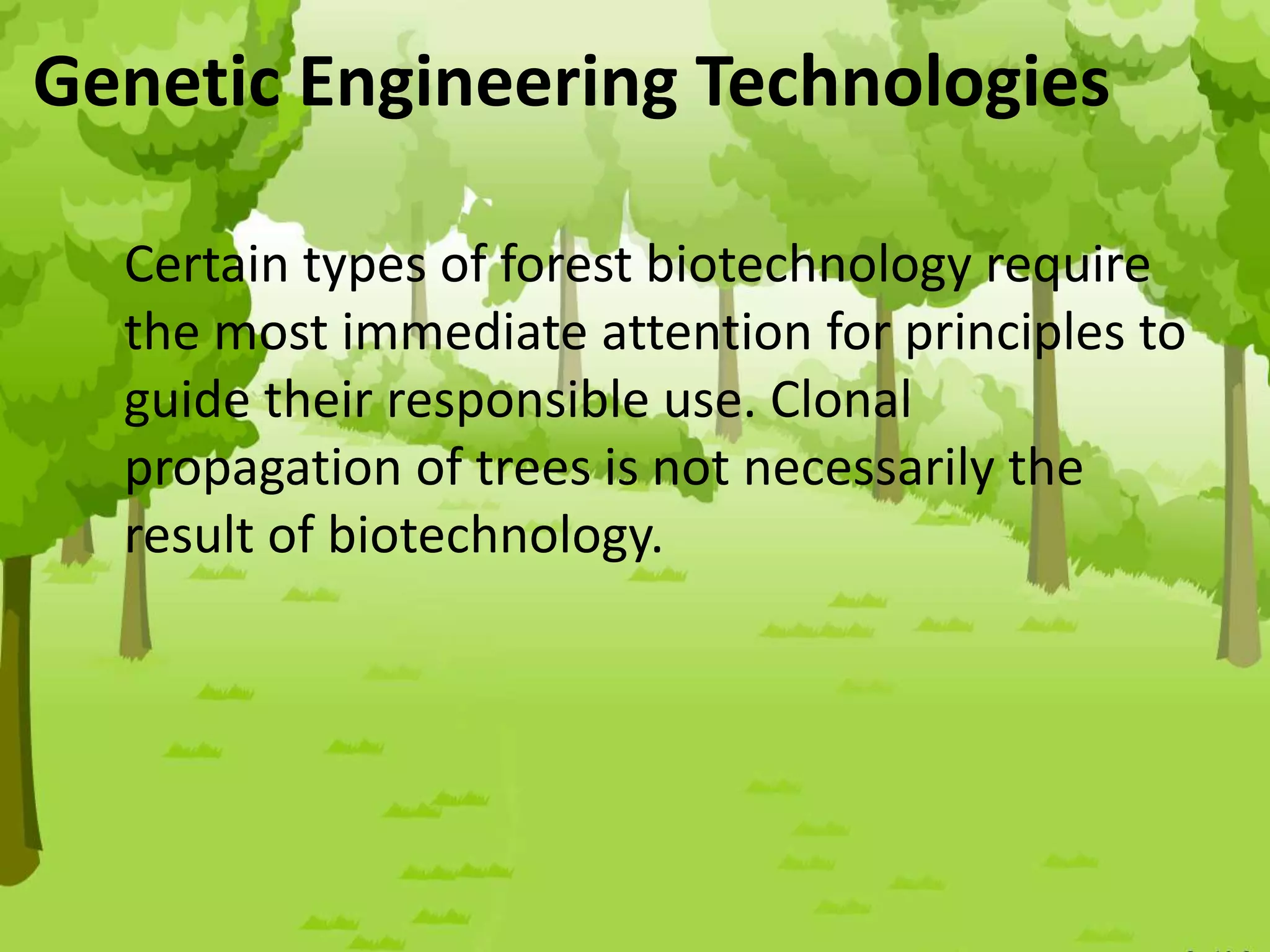 Genetic Engineering Technologies

Certain types of forest biotechnology require the most immediate attention for principles to guide their responsible use. Clonal propagation of trees is not necessarily the result of biotechnology.